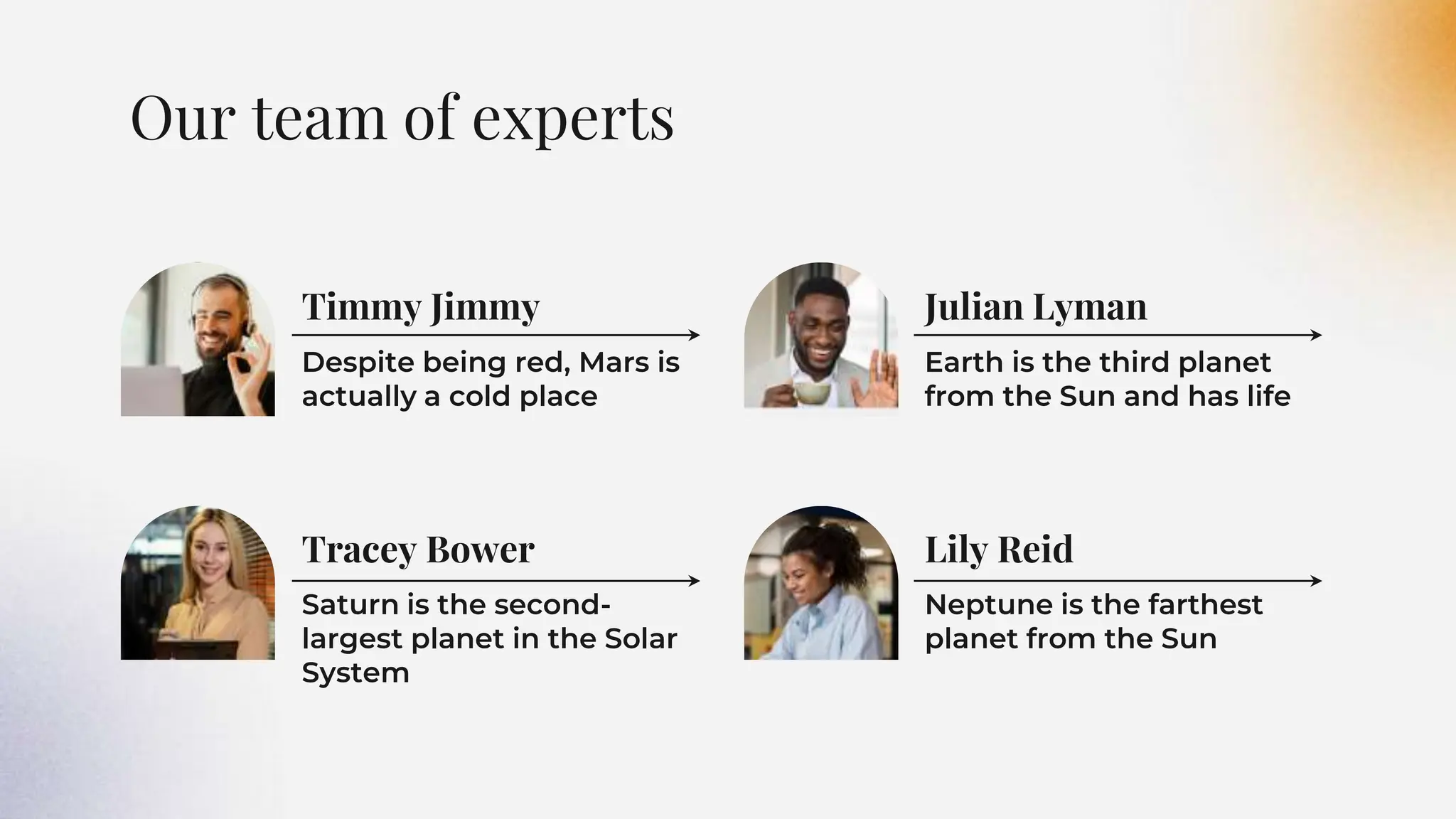 Our team of experts

Timmy Jimmy

Despite being red, Mars is actually a cold place

Julian Lyman

Earth is the third planet from the Sun and has life

Tracey Bower

Saturn is the second-largest planet in the Solar System

Lily Reid

Neptune is the farthest planet from the Sun